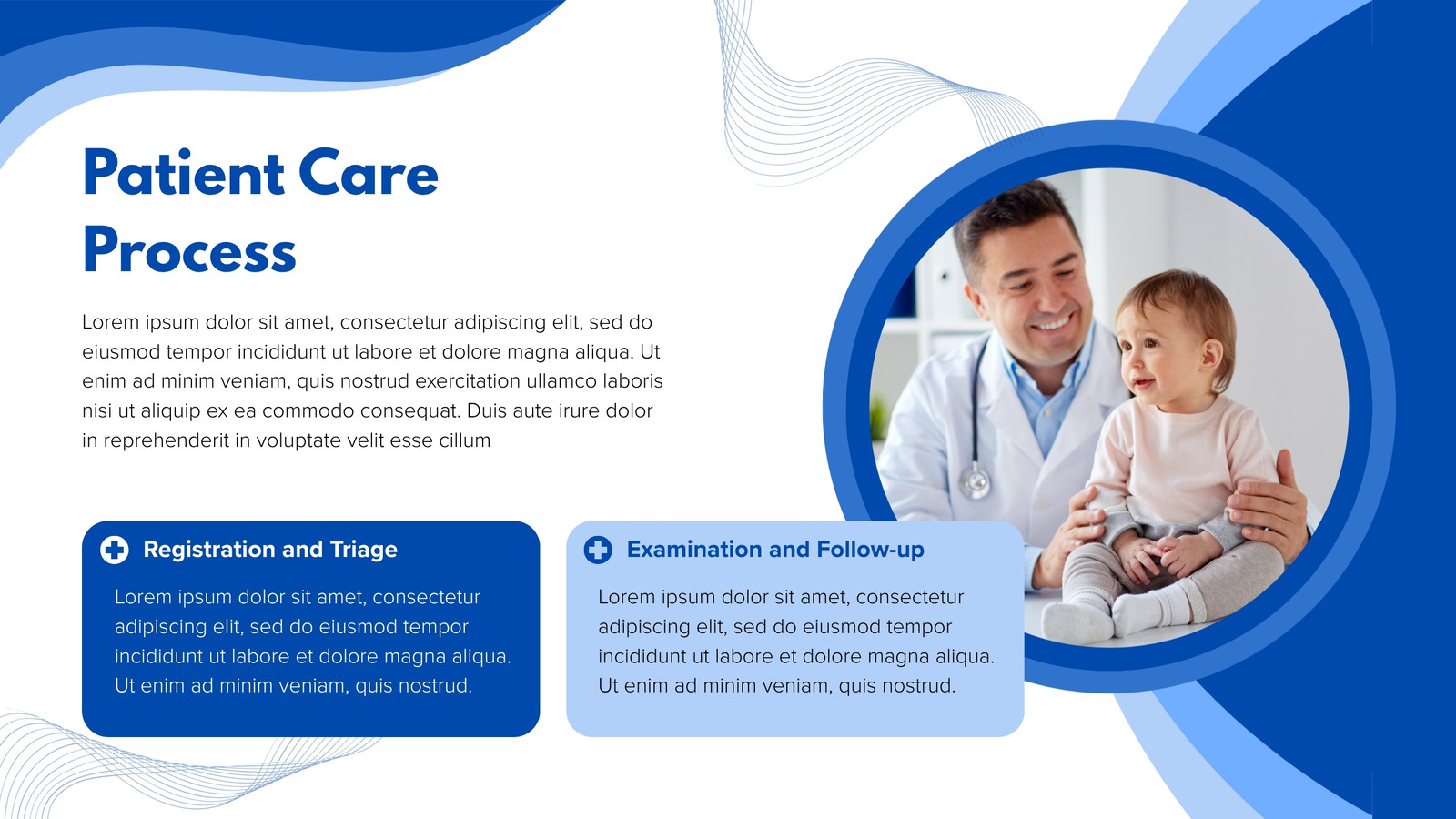 Patient Care Process

Lorem ipsum dolor sit amet, consectetur adipiscing elit, sed do eiusmod tempor incididunt ut labore et dolore magna aliqua. Ut enim ad minim veniam, quis nostrud exercitation ullamco laboris nisi ut aliquip ex ea commodo consequat. Duis aute irure dolor in reprehenderit in voluptate velit esse cillum

Registration and Triage

Lorem ipsum dolor sit amet, consectetur adipiscing elit, sed do eiusmod tempor incididunt ut labore et dolore magna aliqua. Ut enim ad minim veniam, quis nostrud.

Examination and Follow-up

Lorem ipsum dolor sit amet, consectetur adipiscing elit, sed do eiusmod tempor incididunt ut labore et dolore magna aliqua. Ut enim ad minim veniam, quis nostrud.